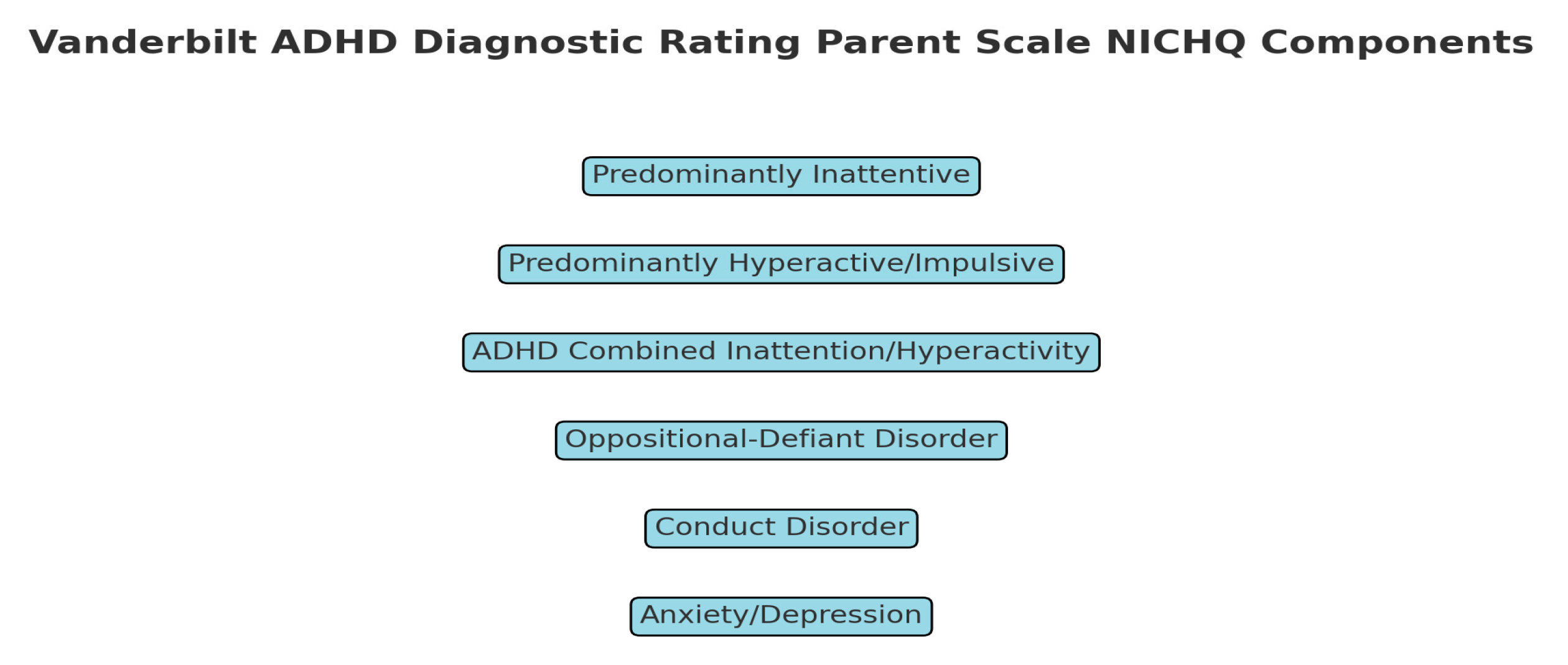 Vanderbilt ADHD Diagnostic Rating Parent Scale NICHQ Components

Predominantly Inattentive

Predominantly Hyperactive/Impulsive

ADHD Combined Inattention/Hyperactivity

Oppositional-Defiant Disorder

Conduct Disorder

Anxiety/Depression